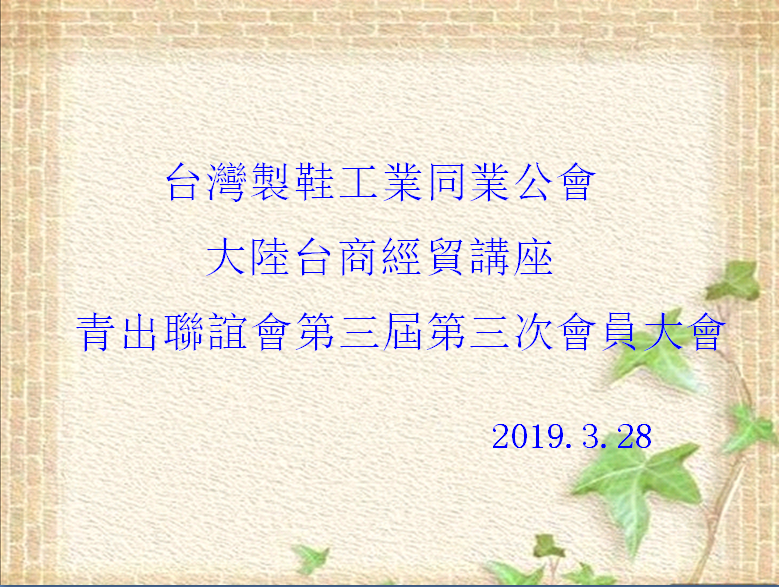 台灣製鞋工業同業公會
大陸台商經貿講座
青出聯誼會第三屆第三次會員大會

2019.3.28